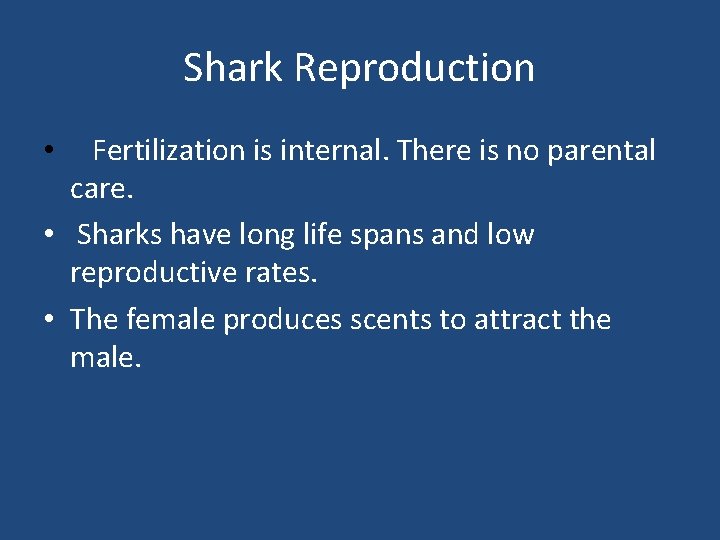 Shark Reproduction

• Fertilization is internal. There is no parental care.
• Sharks have long life spans and low reproductive rates.
• The female produces scents to attract the male.